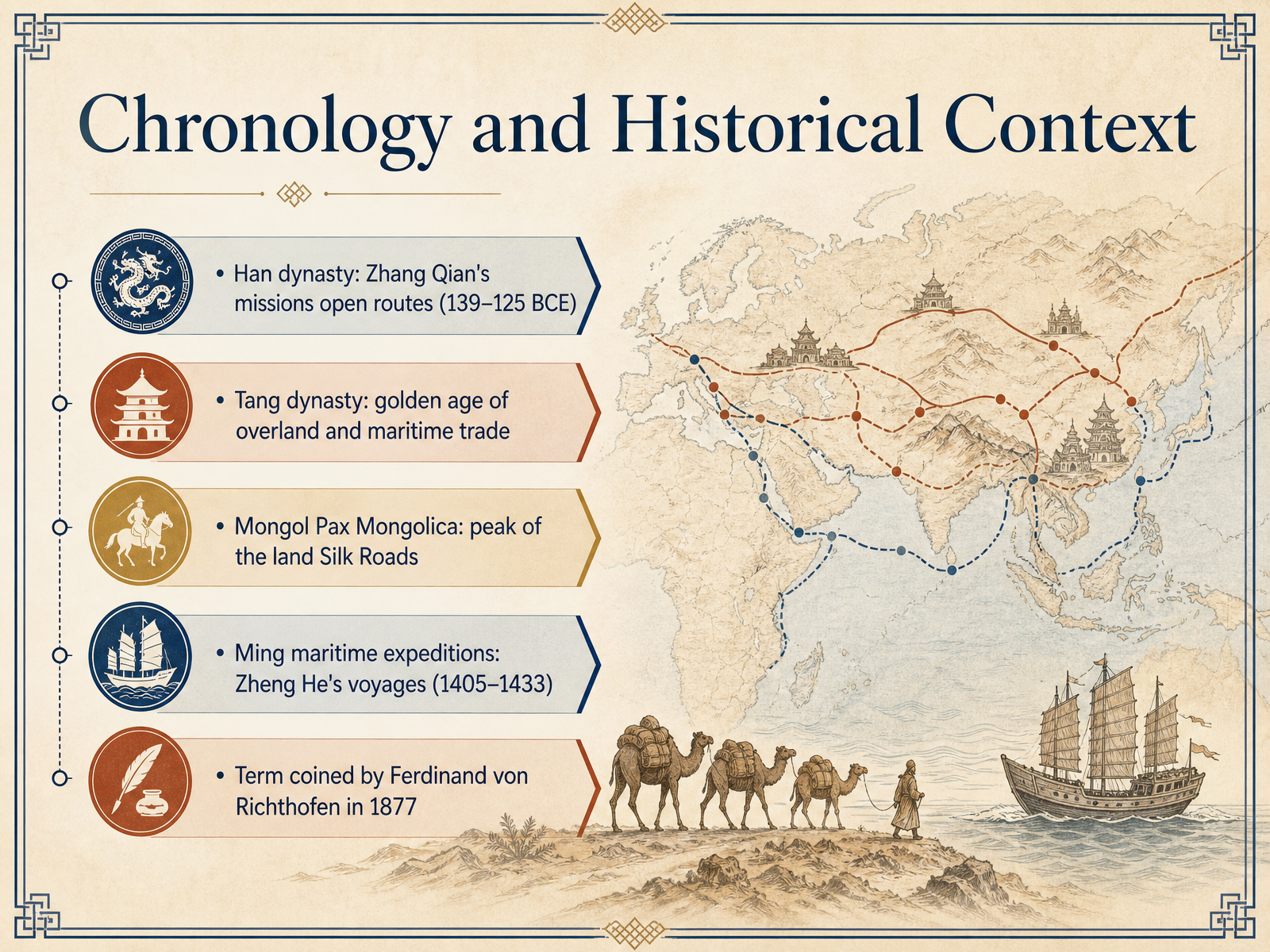 Chronology and Historical Context

• Han dynasty: Zhang Qian's missions open routes (139–125 BCE)

• Tang dynasty: golden age of overland and maritime trade

• Mongol Pax Mongolica: peak of the land Silk Roads

• Ming maritime expeditions: Zheng He's voyages (1405–1433)

• Term coined by Ferdinand von Richthofen in 1877